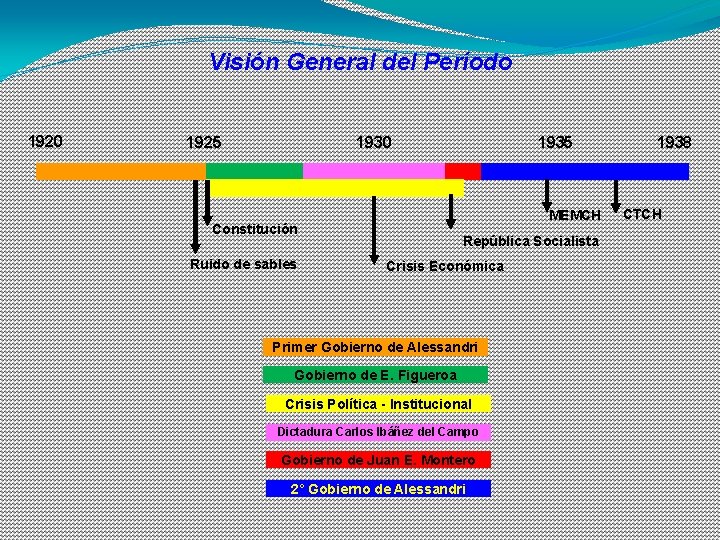 Visión General del Periodo

1920

1925

1930

1935

1938

Constitución

Ruido de sables

Crisis Económica

República Socialista

MEMCH

CTCH

Primer Gobierno de Alessandri

Gobierno de E. Figueroa

Crisis Política - Institucional

Dictadura Carlos Ibáñez del Campo

Gobierno de Juan E. Montero

2° Gobierno de Alessandri